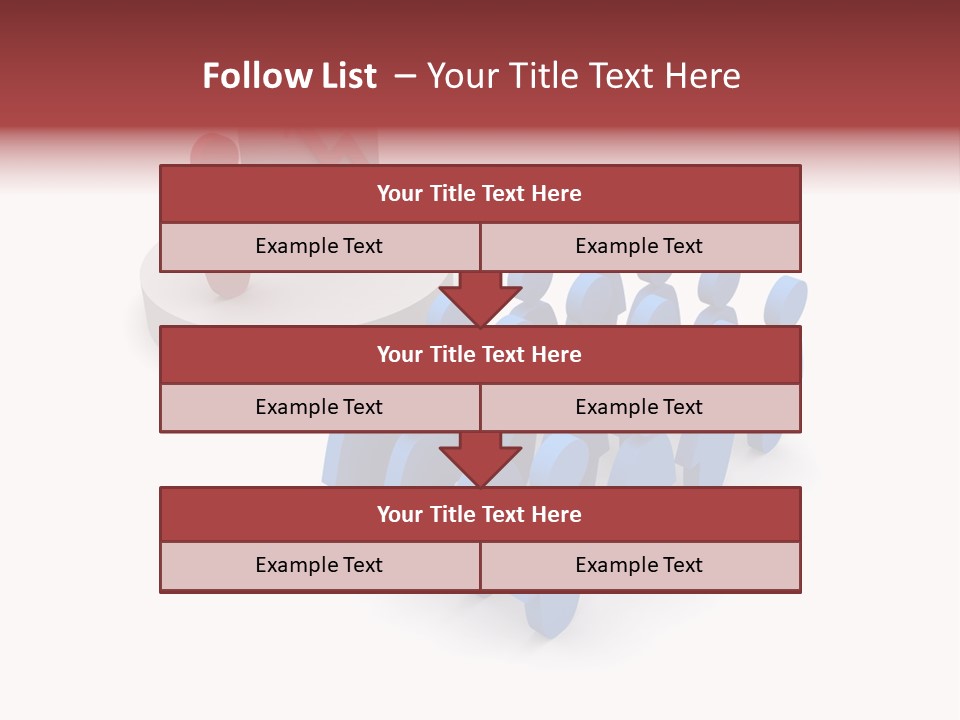 Follow List – Your Title Text Here

Your Title Text Here

Example Text

Example Text

Your Title Text Here

Example Text

Example Text

Your Title Text Here

Example Text

Example Text